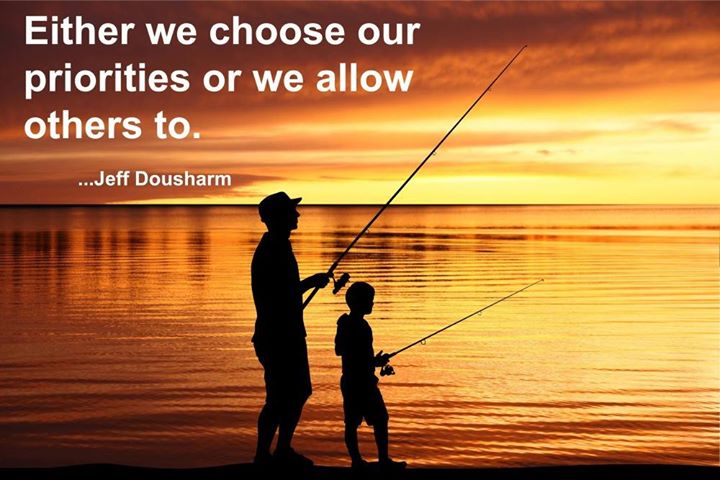 Either we choose our priorities or we allow others to.

...Jeff Dousharm